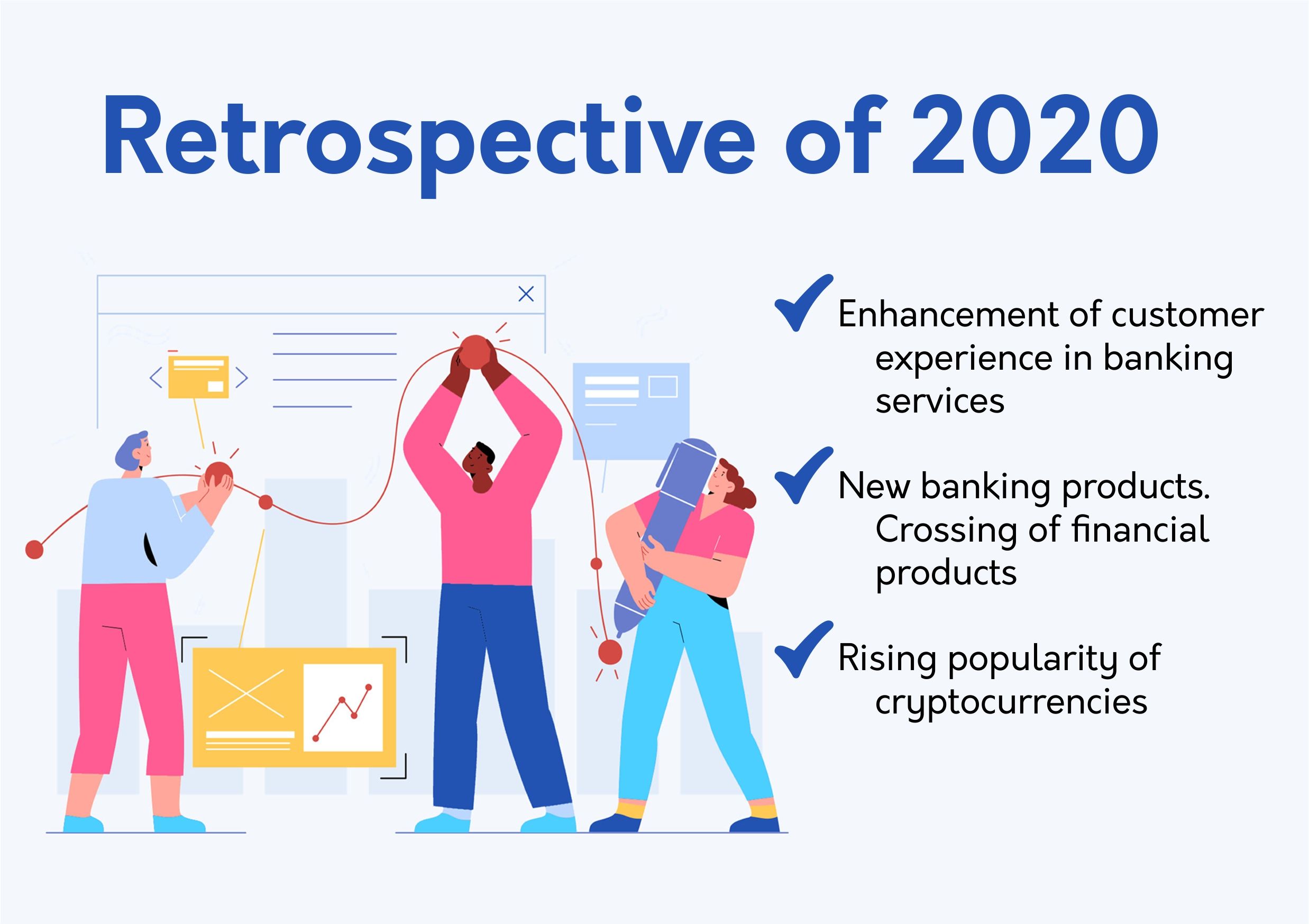 Retrospective of 2020

Enhancement of customer experience in banking services

New banking products. Crossing of financial products

Rising popularity of cryptocurrencies